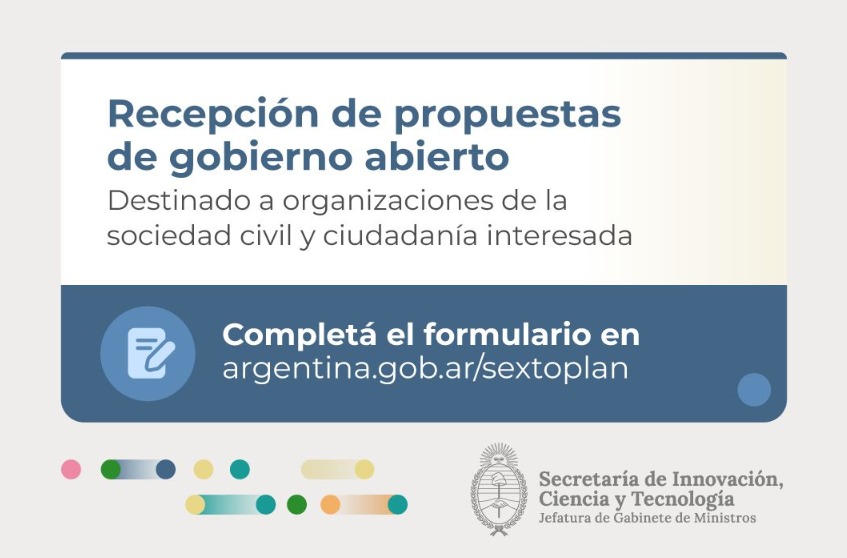 Recepción de propuestas de gobierno abierto

Destinado a organizaciones de la sociedad civil y ciudadanía interesada

Completá el formulario en
argentina.gob.ar/sextoplan

Secretaría de Innovación, Ciencia y Tecnología
Jefatura de Gabinete de Ministros